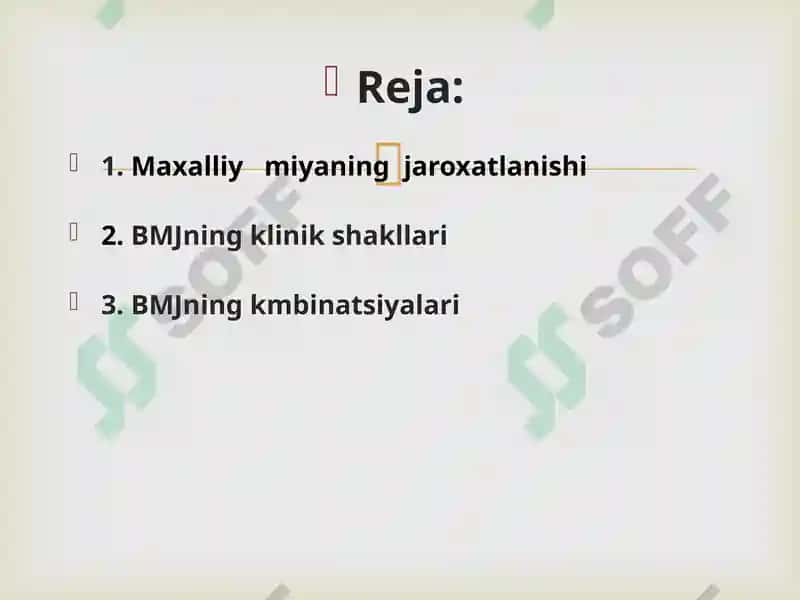 Reja:

1. Maxalliy miyaning jaroxatlanishi

2. BMJning klinik shakllari

3. BMJning kmbinatsiyalari

SOFF

SOFF